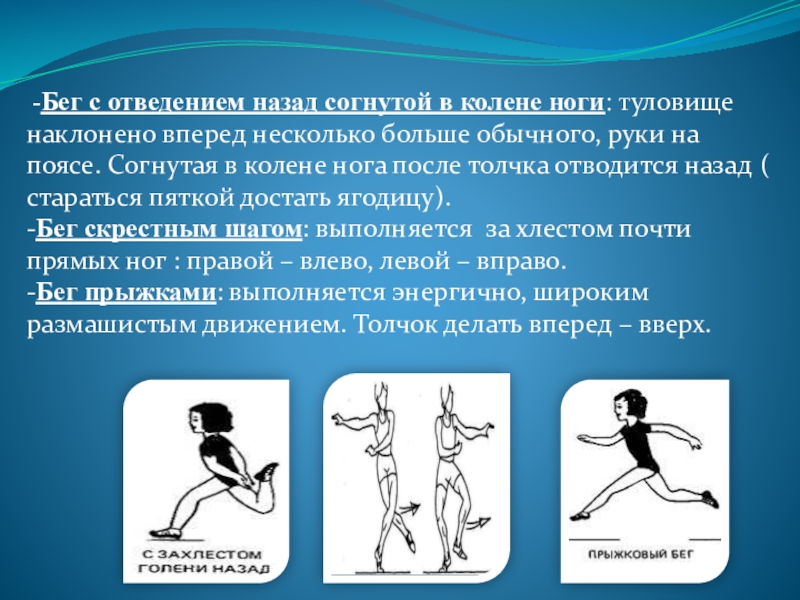 -Бег с отведением назад согнутой в колене ноги: туловище наклонено вперед несколько больше обычного, руки на поясе. Согнутая в колене нога после толчка отводится назад ( стараться пяткой достать ягодицу).
-Бег скрестным шагом: выполняется за хлестом почти прямых ног : правой – влево, левой – вправо.
-Бег прыжками: выполняется энергично, широким размашистым движением. Толчок делать вперед – вверх.

С ЗАХЛЕСТОМ ГОЛЕНИ НАЗАД

ПРЫЖКОВЫЙ БЕГ